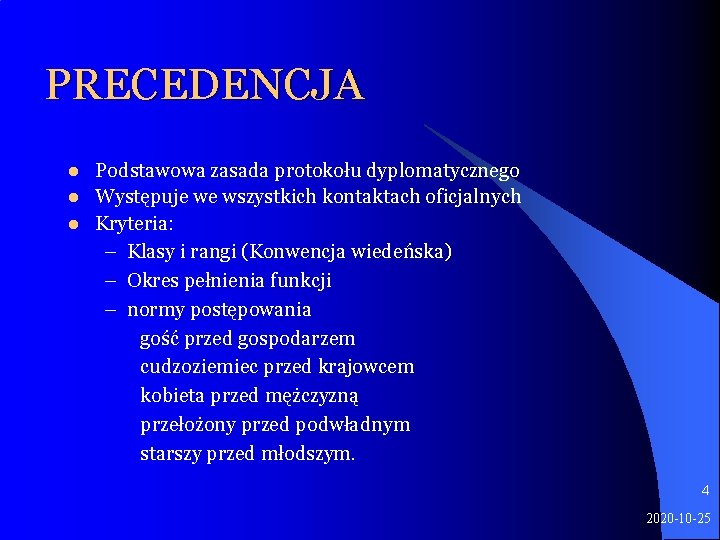 PRECEDENCJA

- Podstawowa zasada protokołu dyplomatycznego
- Występuje we wszystkich kontaktach oficjalnych
- Kryteria:
  – Klasy i rangi (Konwencja wiedeńska)
  – Okres pełnienia funkcji
  – normy postępowania
    gość przed gospodarzem
    cudzoziemiec przed krajowcem
    kobieta przed mężczyzną
    przełożony przed podwładnym
    starszy przed młodszym.

4

2020-10-25